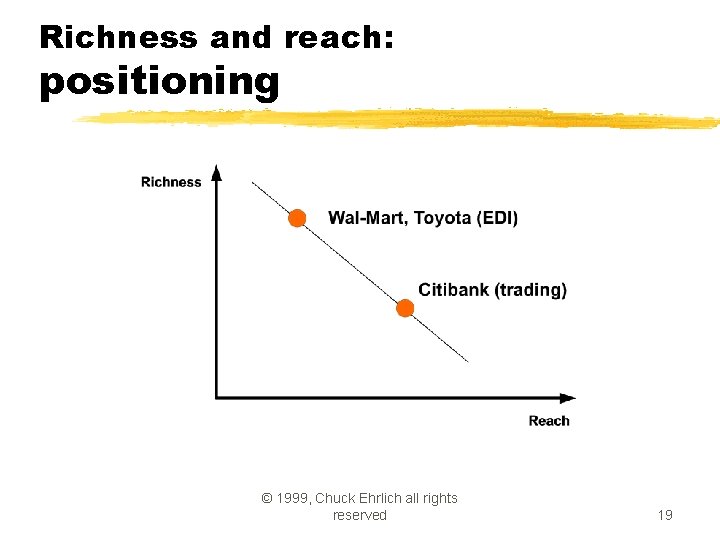 Richness and reach:
positioning

Richness

Wal-Mart, Toyota (EDI)

Citibank (trading)

Reach

© 1999, Chuck Ehrlich all rights reserved

19